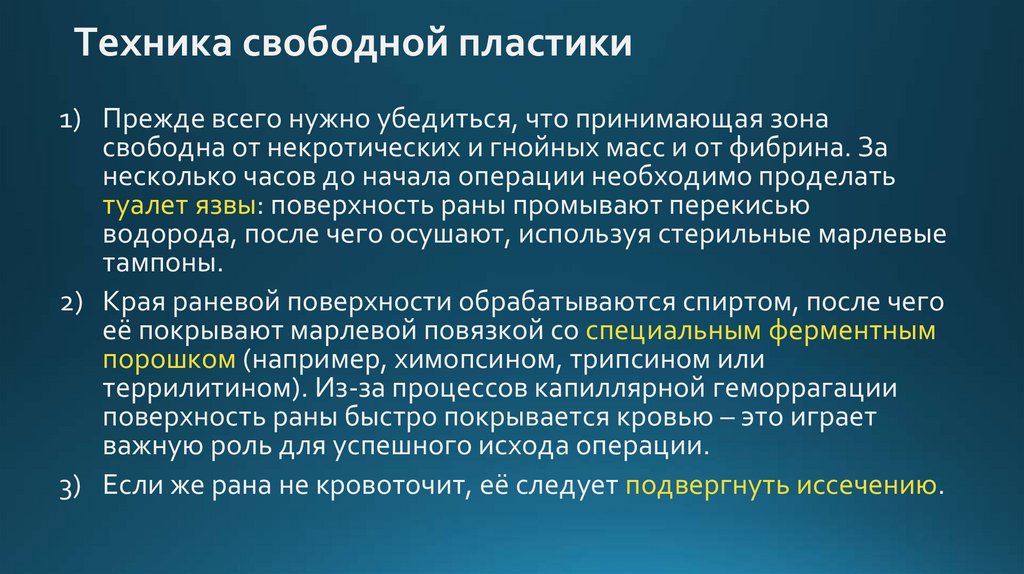 Техника свободной пластики

1) Прежде всего нужно убедиться, что принимающая зона свободна от некротических и гнойных масс и от фибрина. За несколько часов до начала операции необходимо проделать туалет язвы: поверхность раны промывают перекисью водорода, после чего осушают, используя стерильные марлевые тампоны.

2) Края раневой поверхности обрабатываются спиртом, после чего её покрывают марлевой повязкой со специальным ферментным порошком (например, химопсином, трипсином или террилитином). Из-за процессов капиллярной геморрагации поверхность раны быстро покрывается кровью – это играет важную роль для успешного исхода операции.

3) Если же рана не кровоточит, её следует подвергнуть иссечению.